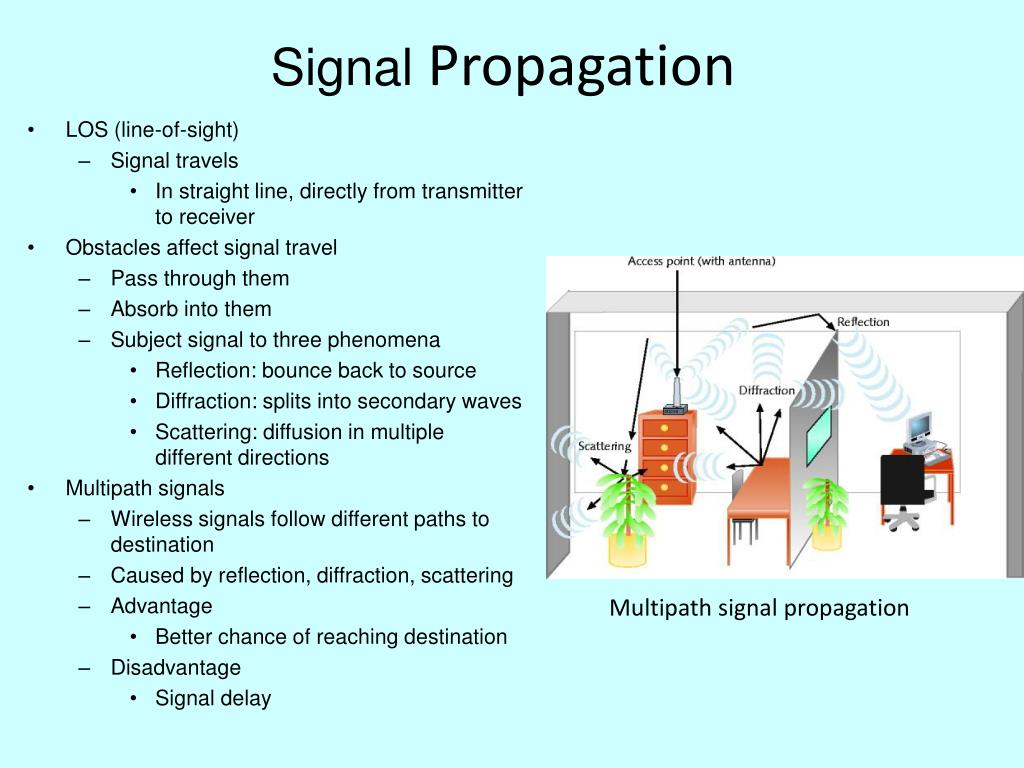 Signal Propagation

• LOS (line-of-sight)
  – Signal travels
    • In straight line, directly from transmitter to receiver
• Obstacles affect signal travel
  – Pass through them
  – Absorb into them
  – Subject signal to three phenomena
    • Reflection: bounce back to source
    • Diffraction: splits into secondary waves
    • Scattering: diffusion in multiple different directions
• Multipath signals
  – Wireless signals follow different paths to destination
  – Caused by reflection, diffraction, scattering
  – Advantage
    • Better chance of reaching destination
  – Disadvantage
    • Signal delay

Access point (with antenna)
Reflection
Diffraction
Scattering

Multipath signal propagation